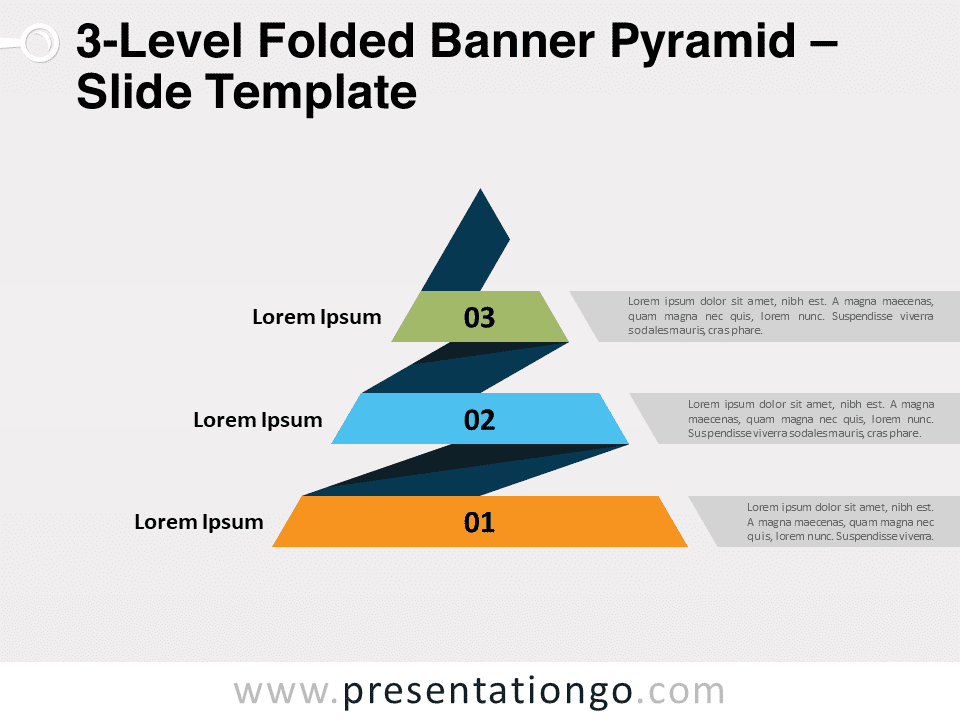 3-Level Folded Banner Pyramid – Slide Template

Lorem Ipsum

03

Lorem ipsum dolor sit amet, nibh est. A magna maecenas, quam magna nec quis, lorem nunc. Suspendisse viverra sodalesmauris, cras phare.

Lorem Ipsum

02

Lorem ipsum dolor sit amet, nibh est. A magna maecenas, quam magna nec quis, lorem nunc. Suspendisse viverra sodalesmauris, cras phare.

Lorem Ipsum

01

Lorem ipsum dolor sit amet, nibh est. A magna maecenas, quam magna nec quis, lorem nunc. Suspendisse viverra.

www.presentationgo.com